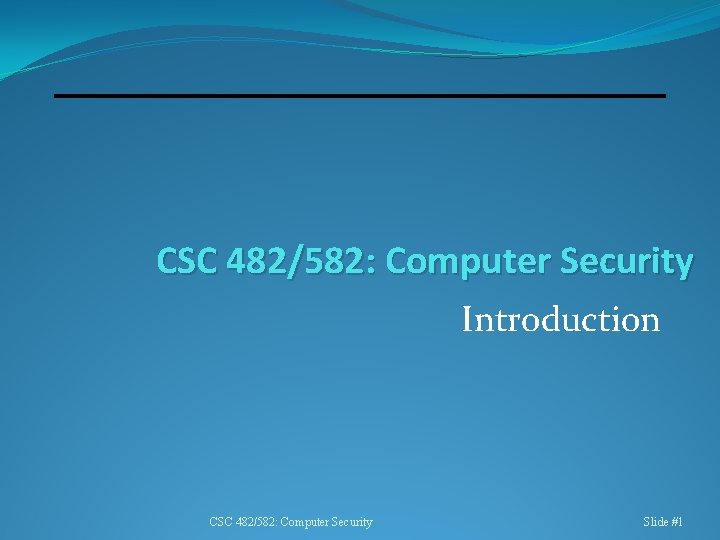 CSC 482/582: Computer Security

Introduction

CSC 482/582: Computer Security

Slide #1